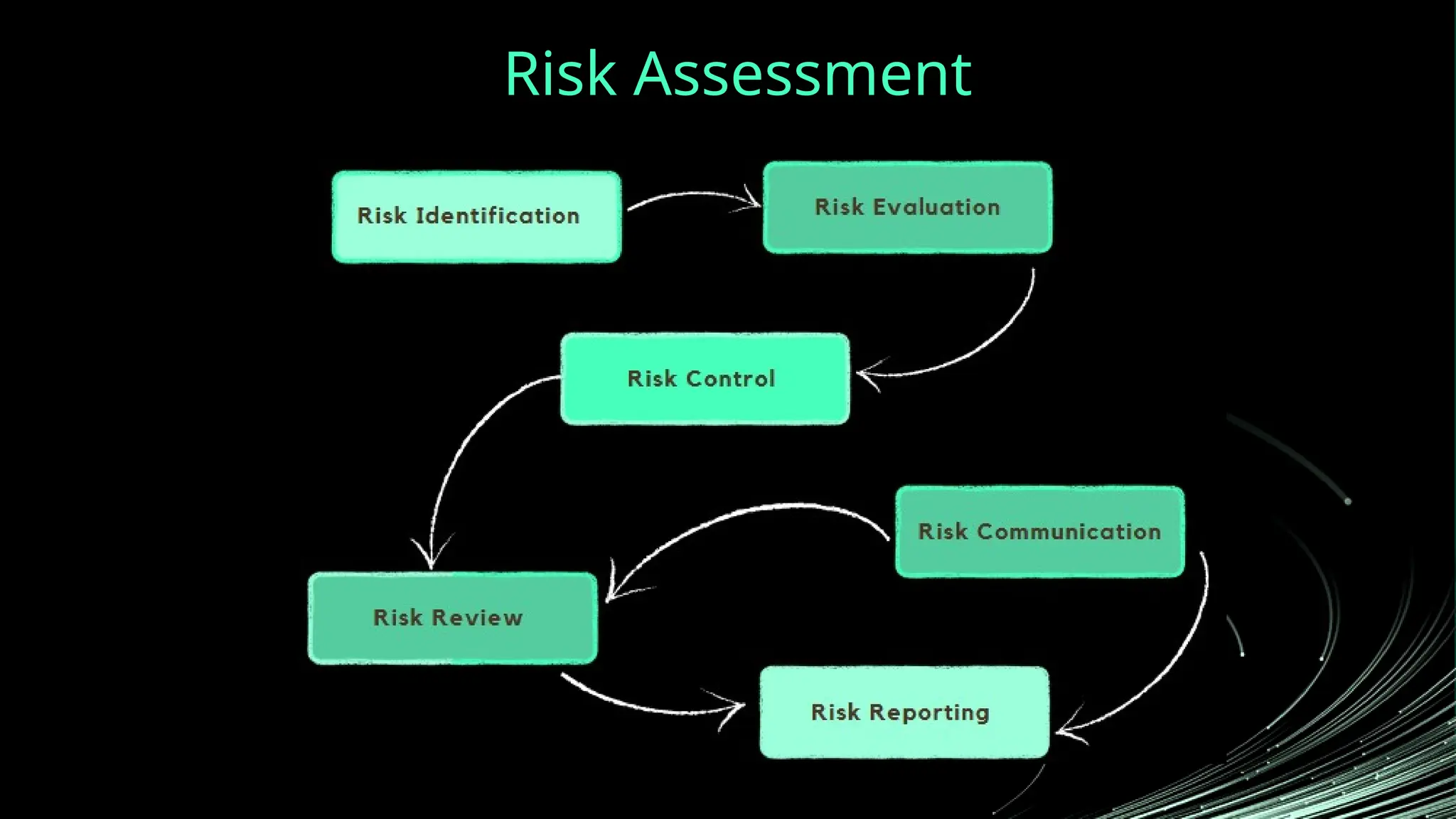 Risk Assessment

Risk Identification

Risk Evaluation

Risk Control

Risk Communication

Risk Review

Risk Reporting